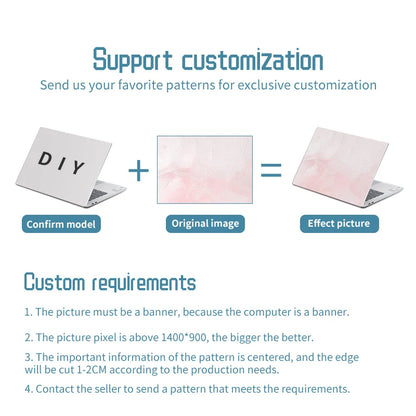 Support customization

Send us your favorite patterns for exclusive customization

DIY

+

=

Confirm model

Original image

Effect picture

Custom requirements

1. The picture must be a banner, because the computer is a banner.

2. The picture pixel is above 1400*900, the bigger the better.

3. The important information of the pattern is centered, and the edge will be cut 1-2CM according to the production needs.

4. Contact the seller to send a pattern that meets the requirements.